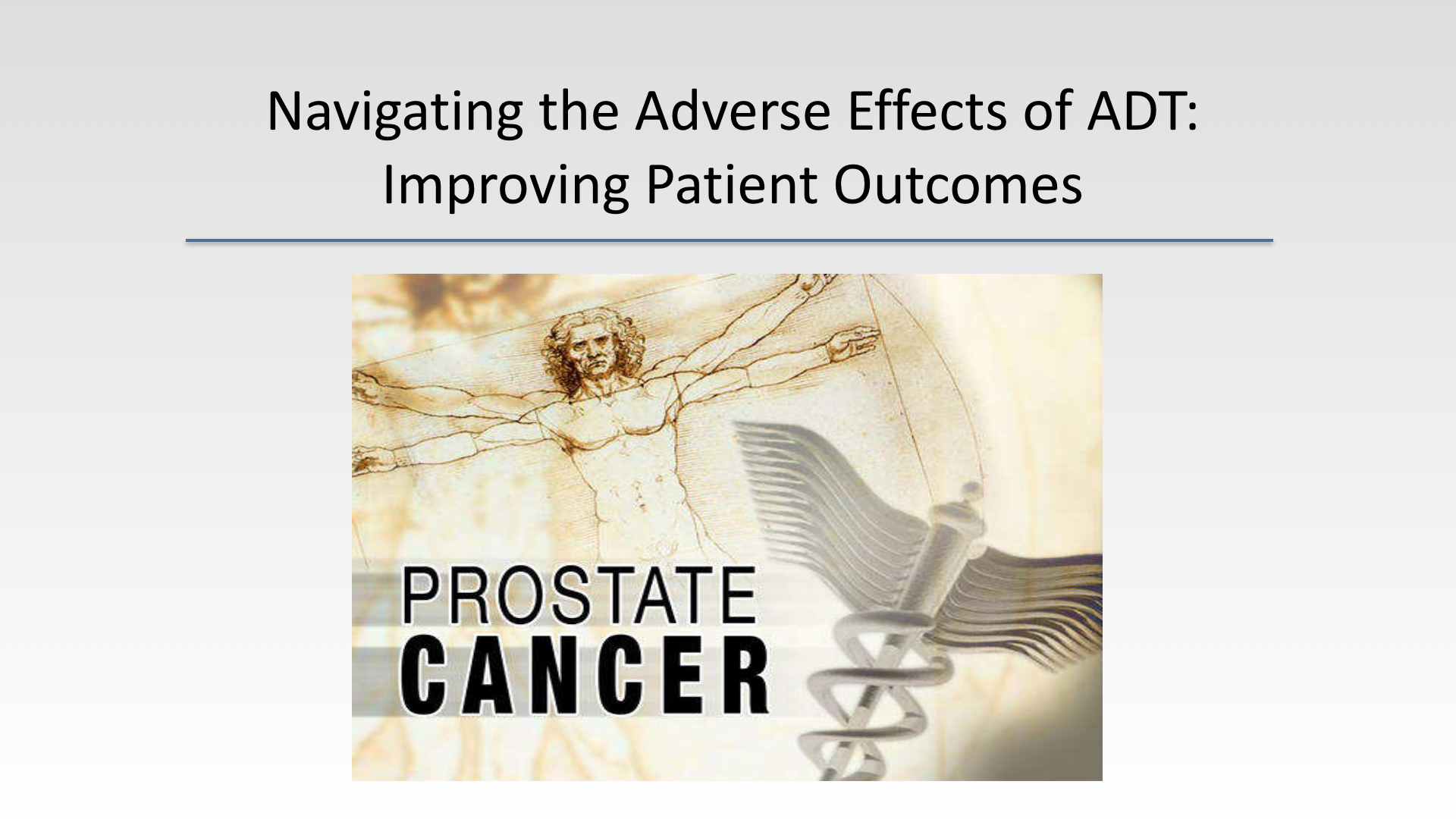 Navigating the Adverse Effects of ADT:
Improving Patient Outcomes

PROSTATE
CANCER